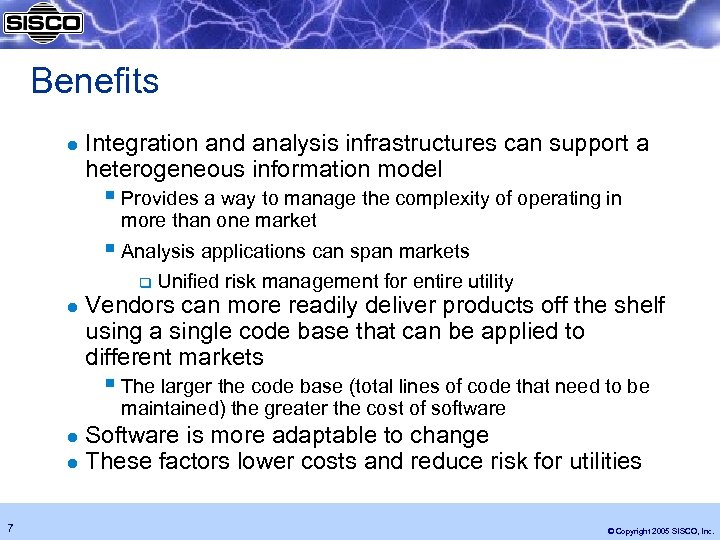 SISCO

Benefits

Integration and analysis infrastructures can support a heterogeneous information model

Provides a way to manage the complexity of operating in more than one market

Analysis applications can span markets

Unified risk management for entire utility

Vendors can more readily deliver products off the shelf using a single code base that can be applied to different markets

The larger the code base (total lines of code that need to be maintained) the greater the cost of software

Software is more adaptable to change

These factors lower costs and reduce risk for utilities

7

© Copyright 2005 SISCO, Inc.